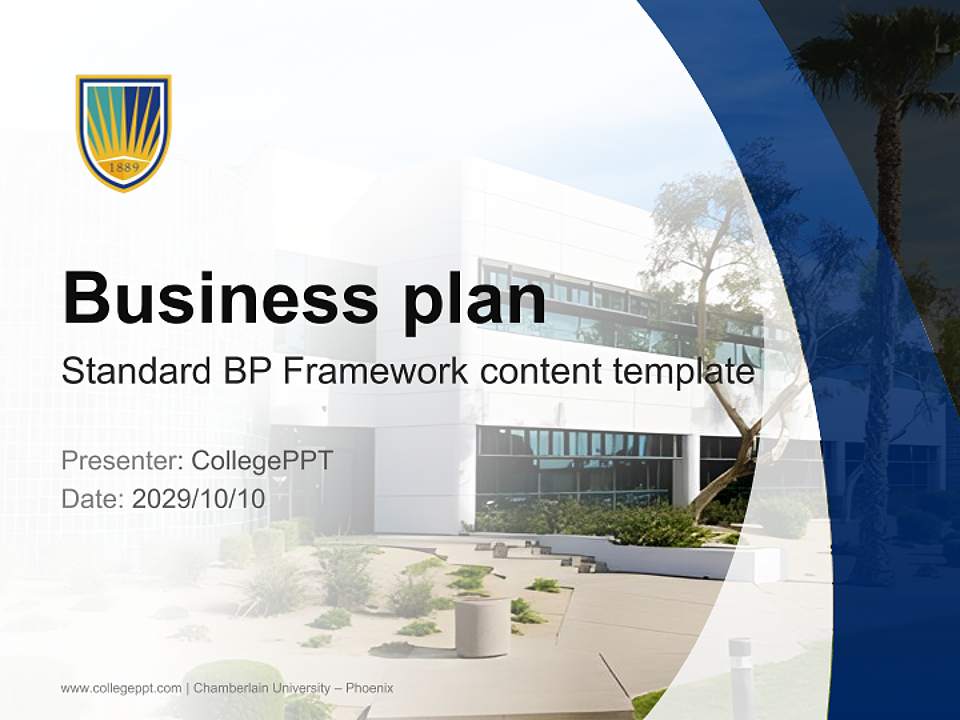 1889

Business plan

Standard BP Framework content template

Presenter: CollegePPT
Date: 2029/10/10

www.collegeppt.com | Chamberlain University – Phoenix